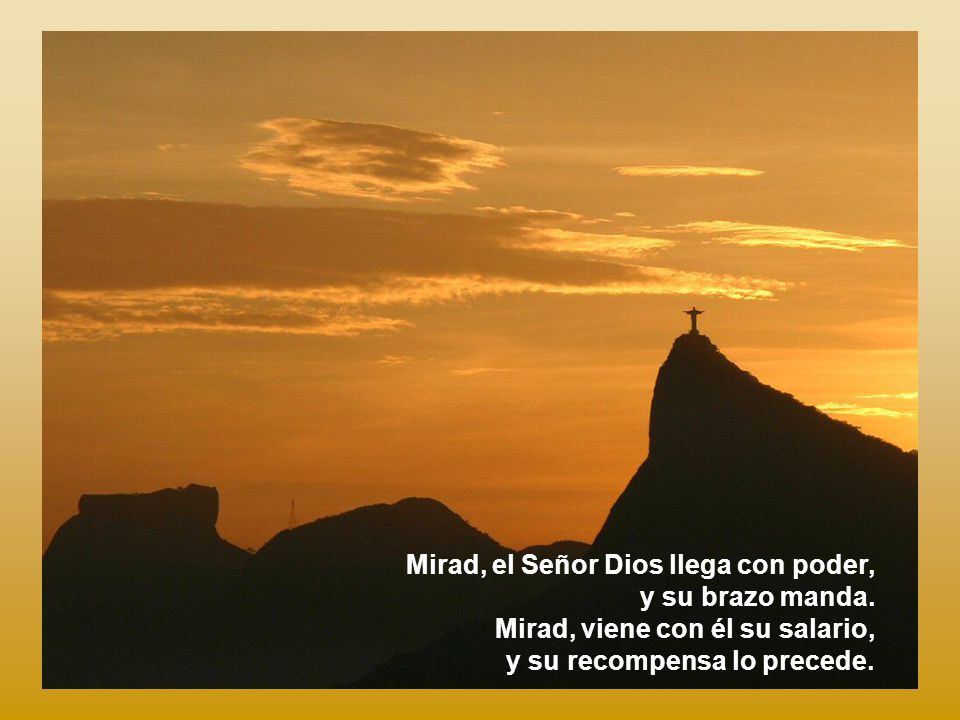 Mirad, el Señor Dios llega con poder,
y su brazo manda.
Mirad, viene con él su salario,
y su recompensa lo precede.